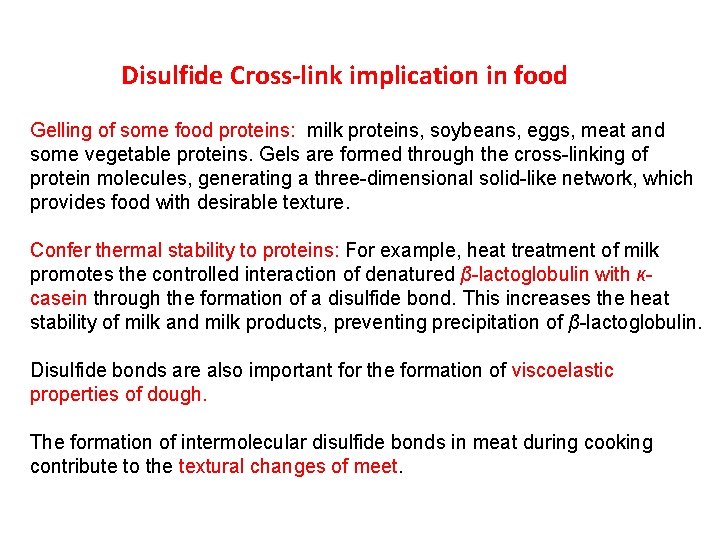 Disulfide Cross-link implication in food

Gelling of some food proteins: milk proteins, soybeans, eggs, meat and some vegetable proteins. Gels are formed through the cross-linking of protein molecules, generating a three-dimensional solid-like network, which provides food with desirable texture.

Confer thermal stability to proteins: For example, heat treatment of milk promotes the controlled interaction of denatured β-lactoglobulin with κ-casein through the formation of a disulfide bond. This increases the heat stability of milk and milk products, preventing precipitation of β-lactoglobulin.

Disulfide bonds are also important for the formation of viscoelastic properties of dough.

The formation of intermolecular disulfide bonds in meat during cooking contribute to the textural changes of meet.